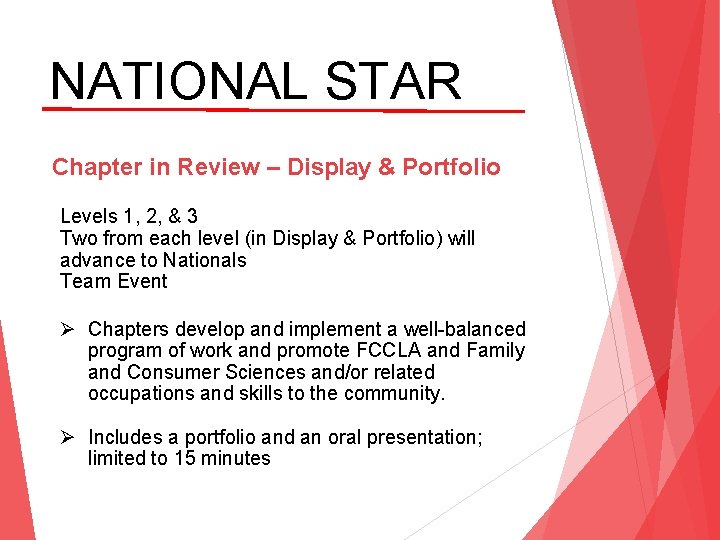 NATIONAL STAR

Chapter in Review – Display & Portfolio

Levels 1, 2, & 3
Two from each level (in Display & Portfolio) will advance to Nationals
Team Event

➢ Chapters develop and implement a well-balanced program of work and promote FCCLA and Family and Consumer Sciences and/or related occupations and skills to the community.

➢ Includes a portfolio and an oral presentation; limited to 15 minutes